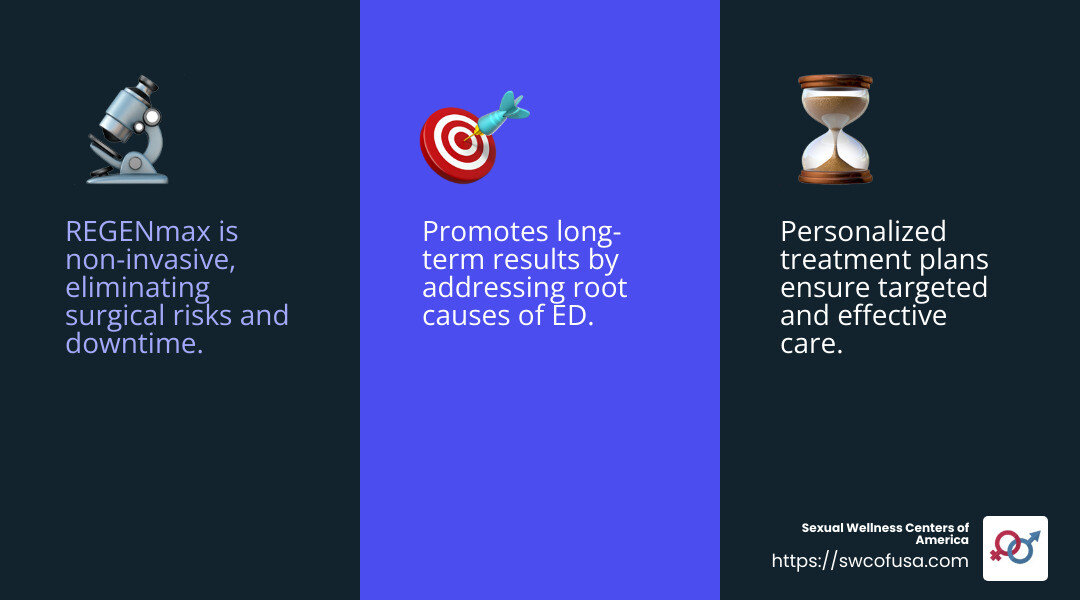 REGENmax is non-invasive, eliminating surgical risks and downtime.

Promotes long-term results by addressing root causes of ED.

Personalized treatment plans ensure targeted and effective care.

Sexual Wellness Centers of America
https://swcofusa.com